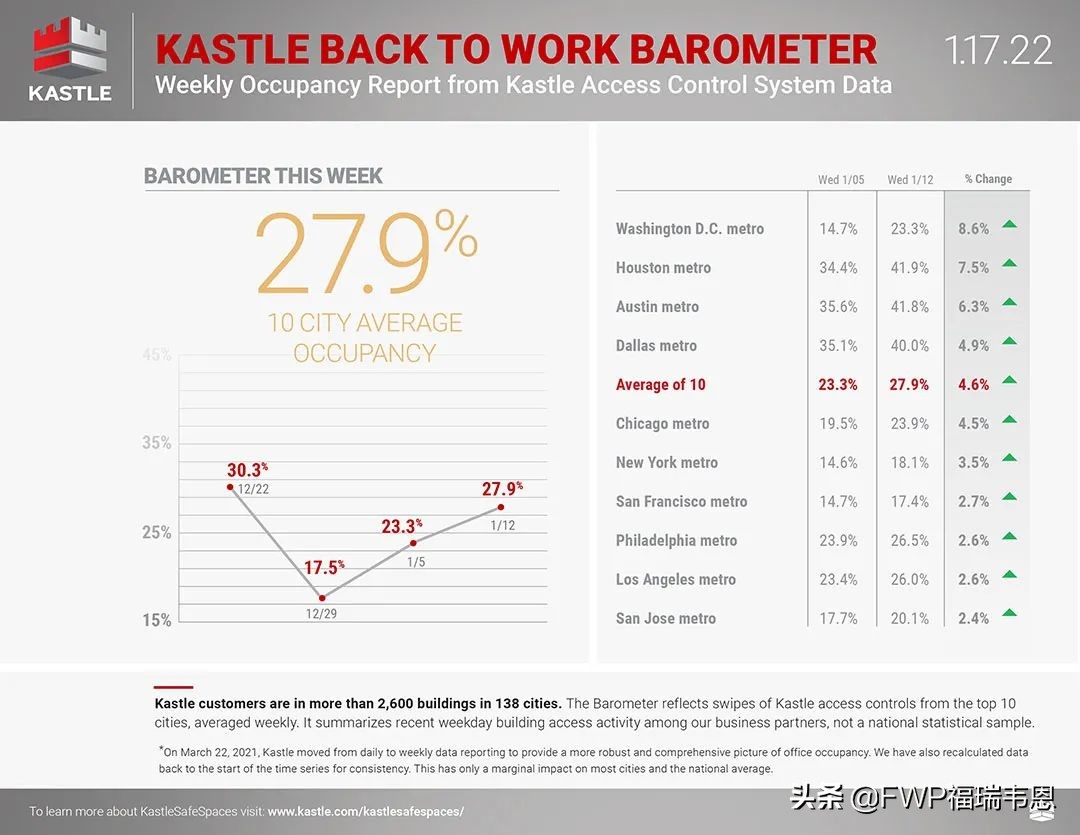 KASTLE

KASTLE BACK TO WORK BAROMETER

Weekly Occupancy Report from Kastle Access Control System Data

1.17.22

BAROMETER THIS WEEK

27.9%

10 CITY AVERAGE OCCUPANCY

45%

35%

25%

15%

30.3% 12/22

17.5% 12/29

23.3% 1/5

27.9% 1/12

| | Wed 1/05 | Wed 1/12 | % Change |
|---|---|---|---|
| Washington D.C. metro | 14.7% | 23.3% | 8.6% |
| Houston metro | 34.4% | 41.9% | 7.5% |
| Austin metro | 35.6% | 41.8% | 6.3% |
| Dallas metro | 35.1% | 40.0% | 4.9% |
| Average of 10 | 23.3% | 27.9% | 4.6% |
| Chicago metro | 19.5% | 23.9% | 4.5% |
| New York metro | 14.6% | 18.1% | 3.5% |
| San Francisco metro | 14.7% | 17.4% | 2.7% |
| Philadelphia metro | 23.9% | 26.5% | 2.6% |
| Los Angeles metro | 23.4% | 26.0% | 2.6% |
| San Jose metro | 17.7% | 20.1% | 2.4% |

Kastle customers are in more than 2,600 buildings in 138 cities. The Barometer reflects swipes of Kastle access controls from the top 10 cities, averaged weekly. It summarizes recent weekday building access activity among our business partners, not a national statistical sample.

*On March 22, 2021, Kastle moved from daily to weekly data reporting to provide a more robust and comprehensive picture of office occupancy. We have also recalculated data back to the start of the time series for consistency. This has only a marginal impact on most cities and the national average.

To learn more about KastleSafeSpaces visit: www.kastle.com/kastlesafespaces/

头条 @FWP福瑞韦恩